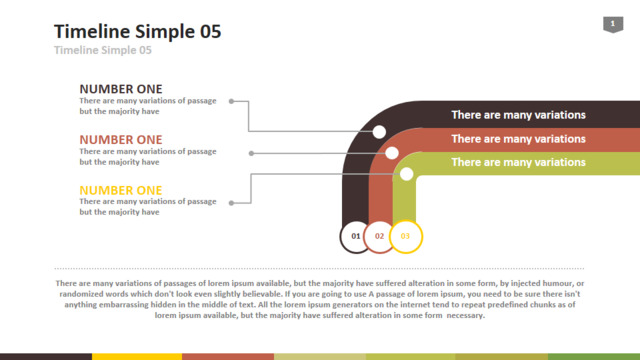 Timeline Simple 05

Timeline Simple 05

1

NUMBER ONE
There are many variations of passage but the majority have

NUMBER ONE
There are many variations of passage but the majority have

NUMBER ONE
There are many variations of passage but the majority have

There are many variations

There are many variations

There are many variations

01

02

03

There are many variations of passages of lorem ipsum available, but the majority have suffered alteration in some form, by injected humour, or randomized words which don't look even slightly believable. If you are going to use A passage of lorem ipsum, you need to be sure there isn't anything embarrassing hidden in the middle of text. All the lorem ipsum generators on the internet tend to repeat predefined chunks as of lorem ipsum available, but the majority have suffered alteration in some form necessary.